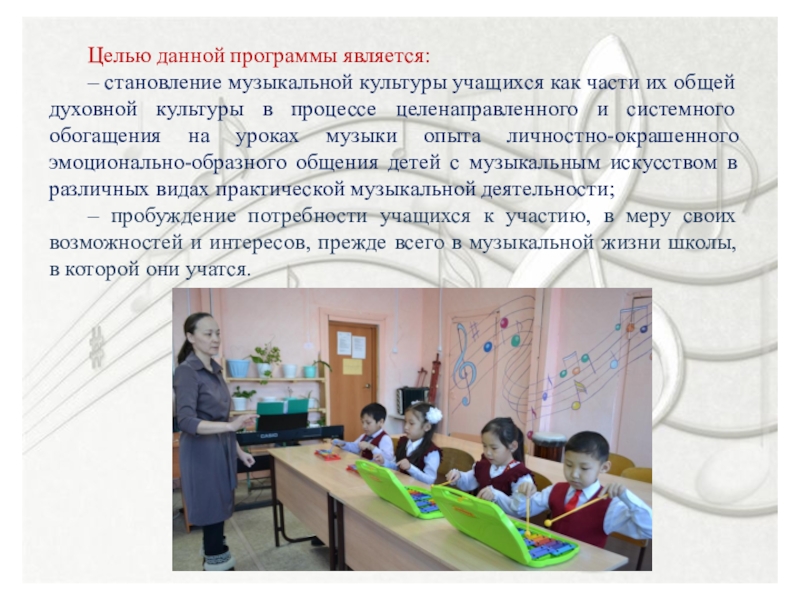 Целью данной программы является:

– становление музыкальной культуры учащихся как части их общей духовной культуры в процессе целенаправленного и системного обогащения на уроках музыки опыта личностно-окрашенного эмоционально-образного общения детей с музыкальным искусством в различных видах практической музыкальной деятельности;

– пробуждение потребности учащихся к участию, в меру своих возможностей и интересов, прежде всего в музыкальной жизни школы, в которой они учатся.

CASIO